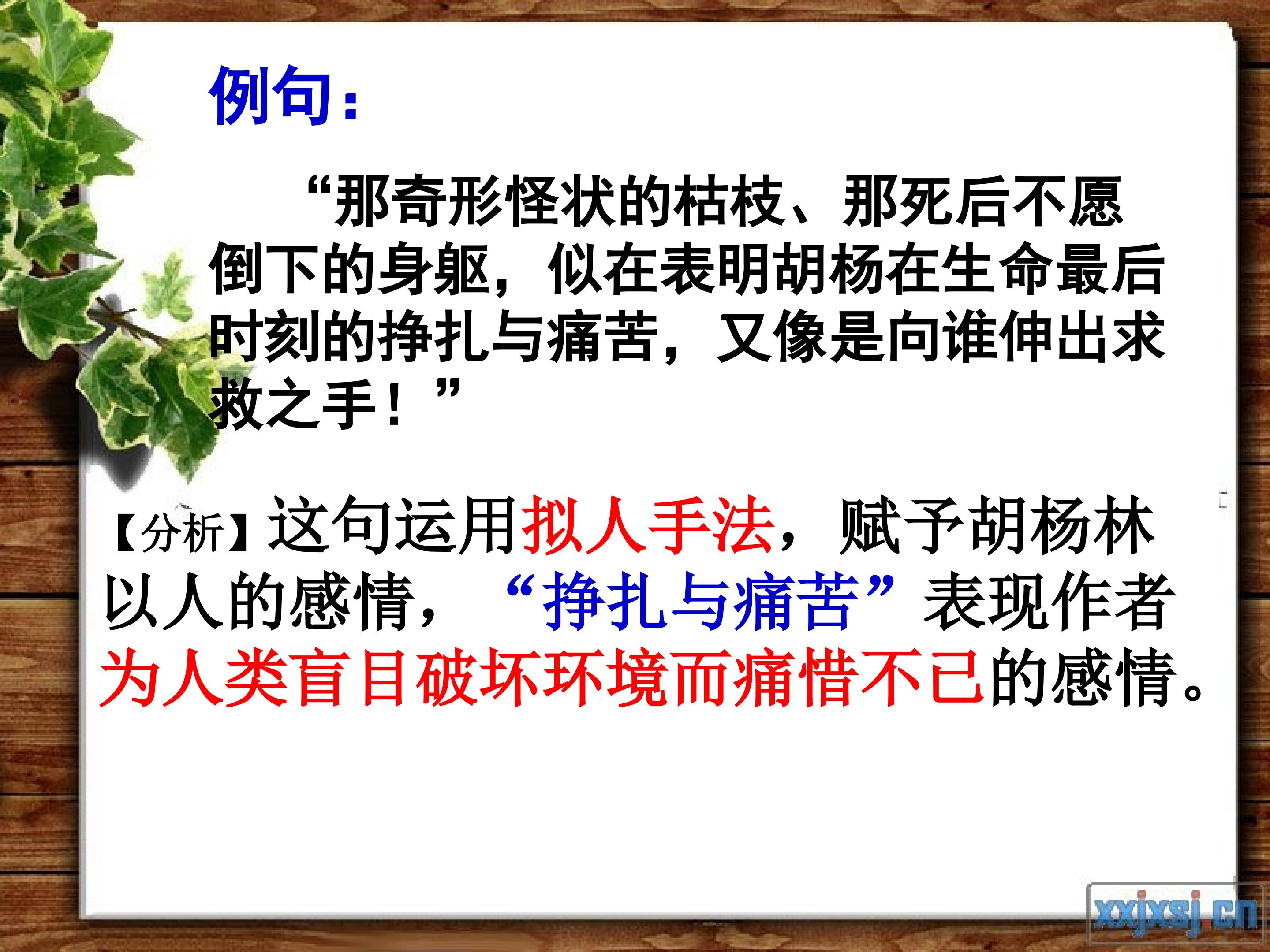 例句：

“那奇形怪状的枯枝、那死后不愿倒下的身躯，似在表明胡杨在生命最后时刻的挣扎与痛苦，又像是向谁伸出求救之手！”

【分析】这句运用拟人手法，赋予胡杨林以人的感情，“挣扎与痛苦”表现作者为人类盲目破坏环境而痛惜不已的感情。

xxjxsj.cn